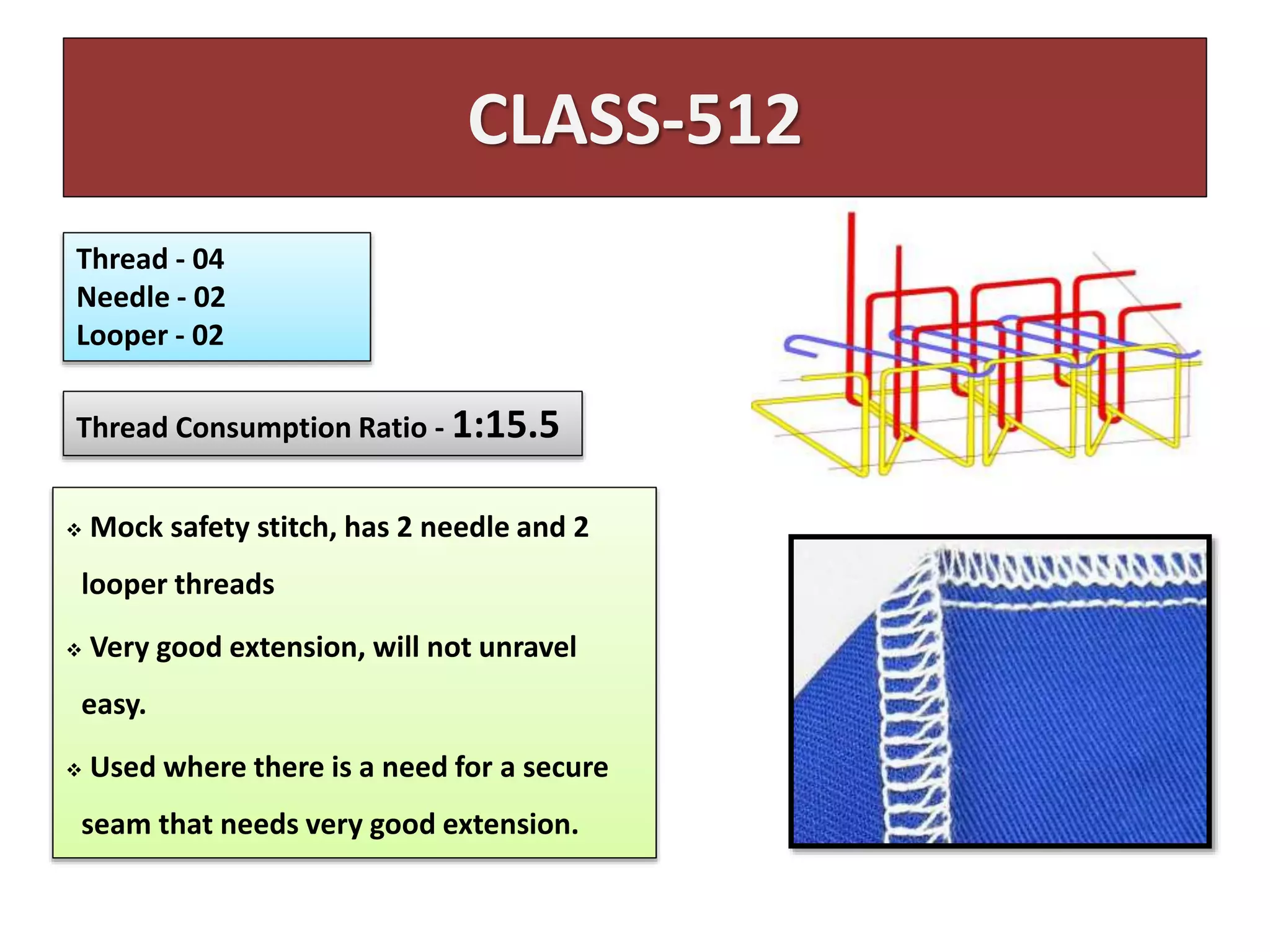 CLASS-512

Thread - 04
Needle - 02
Looper - 02

Thread Consumption Ratio - 1:15.5

❖ Mock safety stitch, has 2 needle and 2 looper threads

❖ Very good extension, will not unravel easy.

❖ Used where there is a need for a secure seam that needs very good extension.